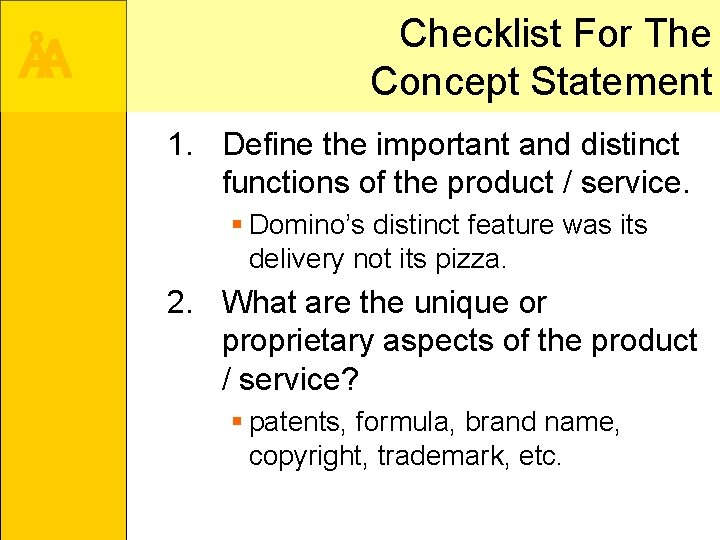 ÅA

Checklist For The Concept Statement

1. Define the important and distinct functions of the product / service.

▪ Domino's distinct feature was its delivery not its pizza.

2. What are the unique or proprietary aspects of the product / service?

▪ patents, formula, brand name, copyright, trademark, etc.